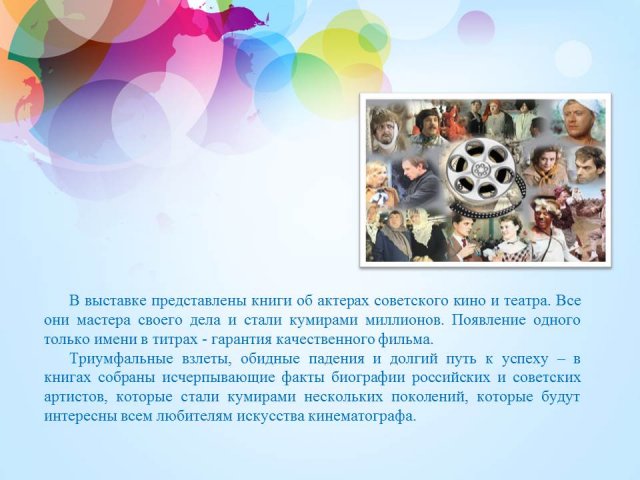 В выставке представлены книги об актерах советского кино и театра. Все они мастера своего дела и стали кумирами миллионов. Появление одного только имени в титрах - гарантия качественного фильма.

Триумфальные взлеты, обидные падения и долгий путь к успеху – в книгах собраны исчерпывающие факты биографии российских и советских артистов, которые стали кумирами нескольких поколений, которые будут интересны всем любителям искусства кинематографа.